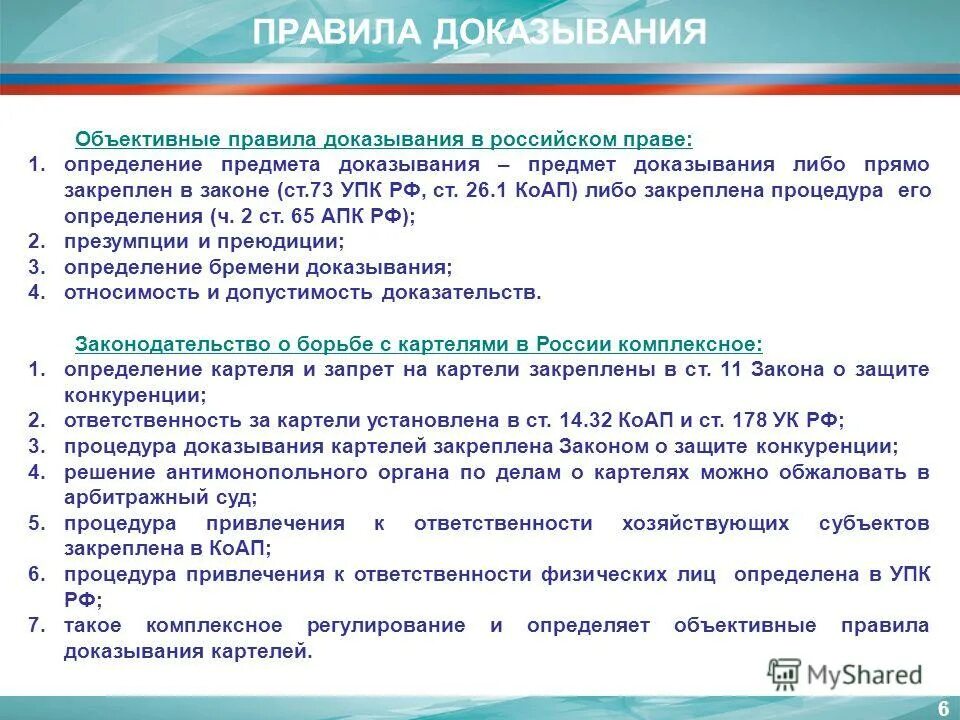 ПРАВИЛА ДОКАЗЫВАНИЯ

Объективные правила доказывания в российском праве:
1. определение предмета доказывания – предмет доказывания либо прямо закреплен в законе (ст.73 УПК РФ, ст. 26.1 КоАП) либо закреплена процедура его определения (ч. 2 ст. 65 АПК РФ);
2. презумпции и преюдиции;
3. определение бремени доказывания;
4. относимость и допустимость доказательств.

Законодательство о борьбе с картелями в России комплексное:
1. определение картеля и запрет на картели закреплены в ст. 11 Закона о защите конкуренции;
2. ответственность за картели установлена в ст. 14.32 КоАП и ст. 178 УК РФ;
3. процедура доказывания картелей закреплена Законом о защите конкуренции;
4. решение антимонопольного органа по делам о картелях можно обжаловать в арбитражный суд;
5. процедура привлечения к ответственности хозяйствующих субъектов закреплена в КоАП;
6. процедура привлечения к ответственности физических лиц определена в УПК РФ;
7. такое комплексное регулирование и определяет объективные правила доказывания картелей.

MyShared

6